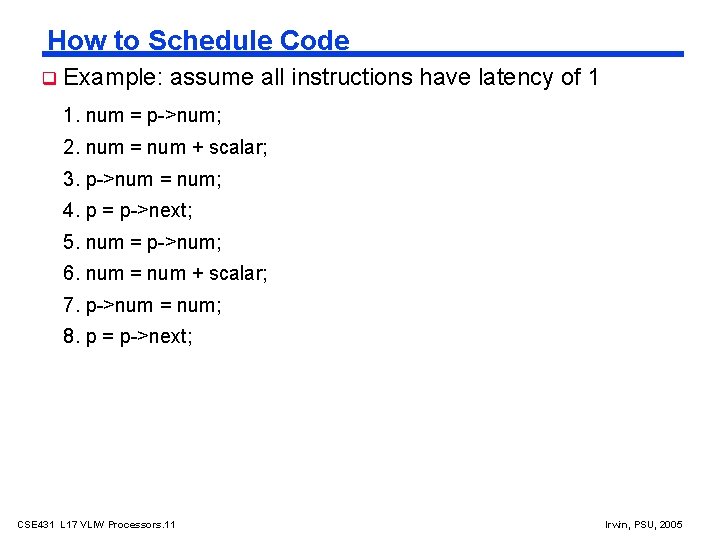 How to Schedule Code

Example: assume all instructions have latency of 1

1. num = p->num;
2. num = num + scalar;
3. p->num = num;
4. p = p->next;
5. num = p->num;
6. num = num + scalar;
7. p->num = num;
8. p = p->next;

CSE431 L17 VLIW Processors.11

Irwin, PSU, 2005